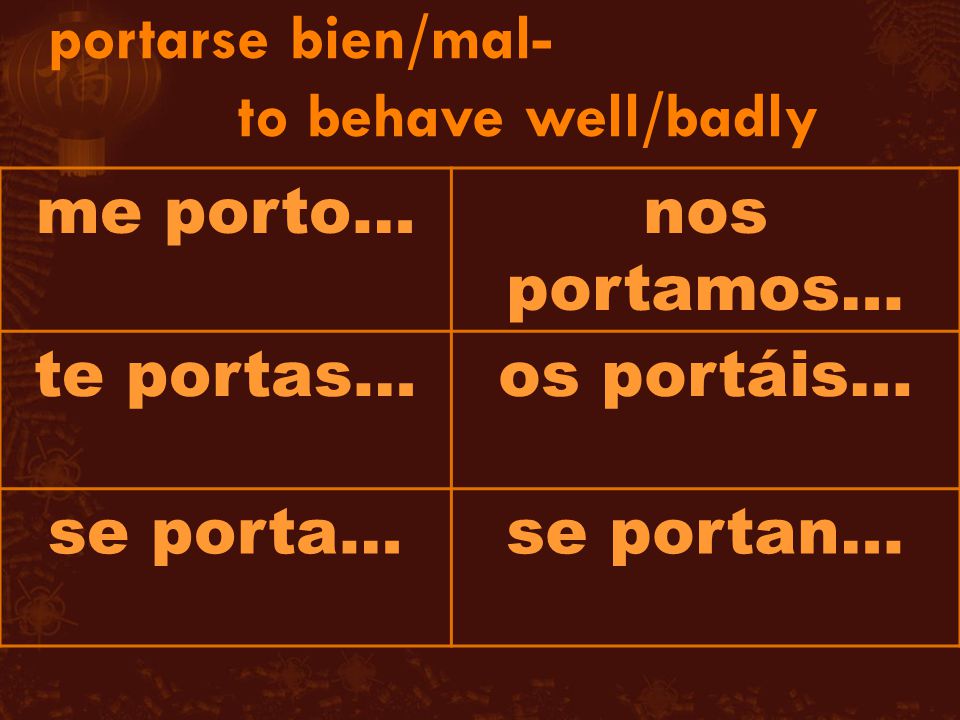 portarse bien/mal-
to behave well/badly

| me porto… | nos portamos… |
|---|---|
| te portas… | os portáis… |
| se porta… | se portan… |